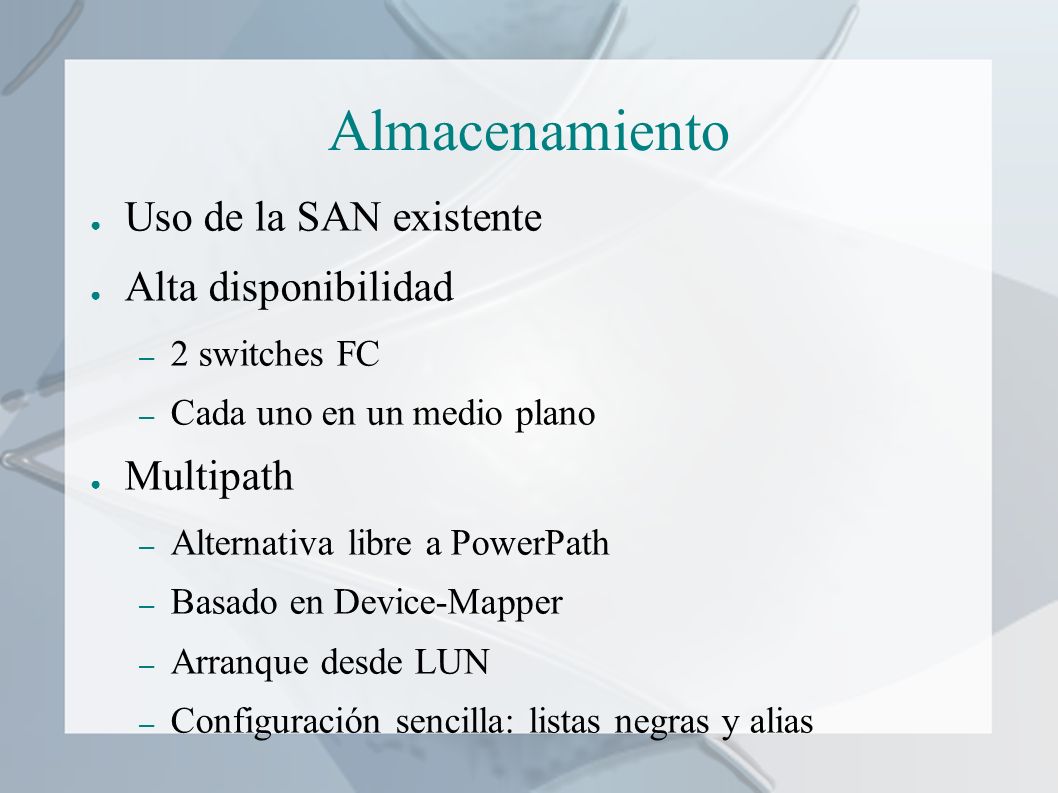 Almacenamiento

● Uso de la SAN existente
● Alta disponibilidad
– 2 switches FC
– Cada uno en un medio plano
● Multipath
– Alternativa libre a PowerPath
– Basado en Device-Mapper
– Arranque desde LUN
– Configuración sencilla: listas negras y alias